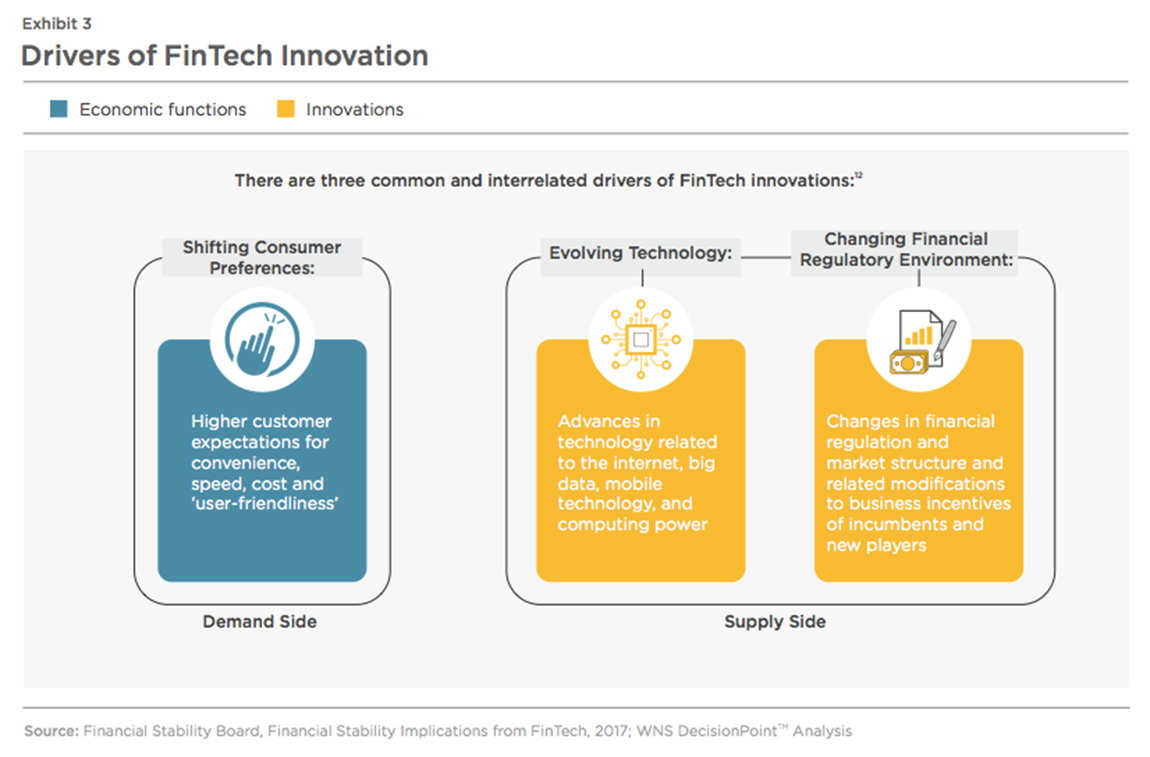 Exhibit 3

Drivers of FinTech Innovation

Economic functions Innovations

There are three common and interrelated drivers of FinTech innovations:$^{12}$

Shifting Consumer Preferences:

Higher customer expectations for convenience, speed, cost and 'user-friendliness'

Demand Side

Evolving Technology:

Advances in technology related to the internet, big data, mobile technology, and computing power

Changing Financial Regulatory Environment:

Changes in financial regulation and market structure and related modifications to business incentives of incumbents and new players

Supply Side

Source: Financial Stability Board, Financial Stability Implications from FinTech, 2017; WNS DecisionPoint™ Analysis